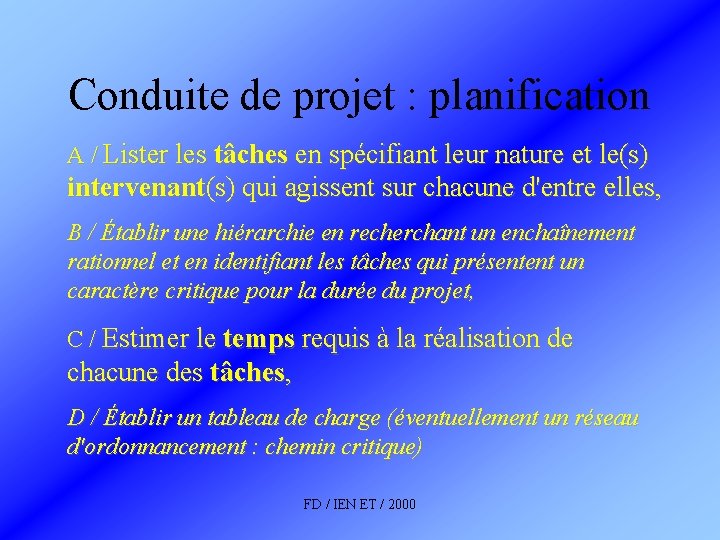 Conduite de projet : planification

A / Lister les tâches en spécifiant leur nature et le(s) intervenant(s) qui agissent sur chacune d'entre elles,

B / Établir une hiérarchie en recherchant un enchaînement rationnel et en identifiant les tâches qui présentent un caractère critique pour la durée du projet,

C / Estimer le temps requis à la réalisation de chacune des tâches,

D / Établir un tableau de charge (éventuellement un réseau d'ordonnancement : chemin critique)

FD / IEN ET / 2000